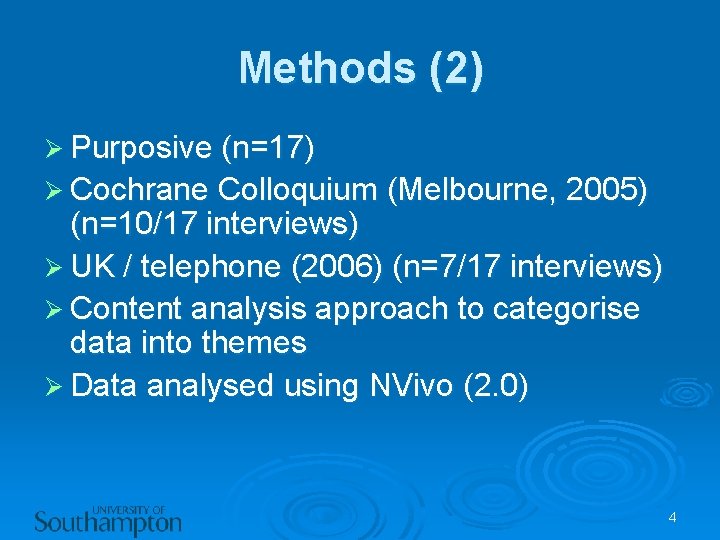 Methods (2)

➢ Purposive (n=17)
➢ Cochrane Colloquium (Melbourne, 2005) (n=10/17 interviews)
➢ UK / telephone (2006) (n=7/17 interviews)
➢ Content analysis approach to categorise data into themes
➢ Data analysed using NVivo (2.0)

UNIVERSITY OF Southampton

4